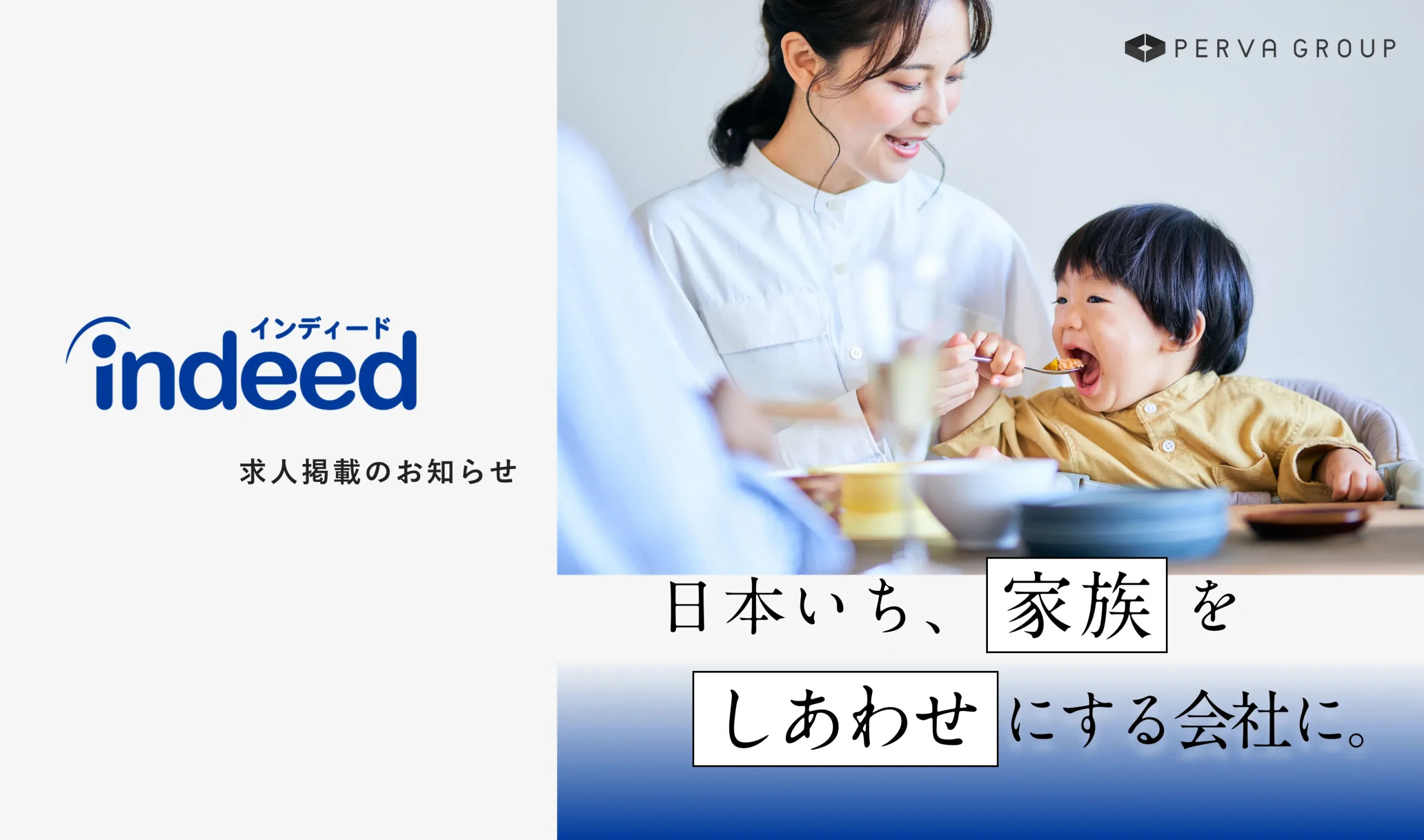 インディード
indeed

求人掲載のお知らせ

PERVA GROUP

日本いち、家族を
しあわせにする会社に。